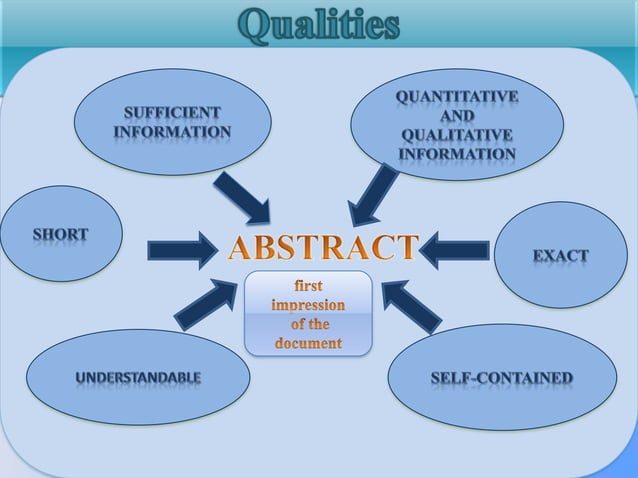 Qualities

SUFFICIENT INFORMATION

QUANTITATIVE AND QUALITATIVE INFORMATION

SHORT

ABSTRACT

EXACT

first impression of the document

UNDERSTANDABLE

SELF-CONTAINED